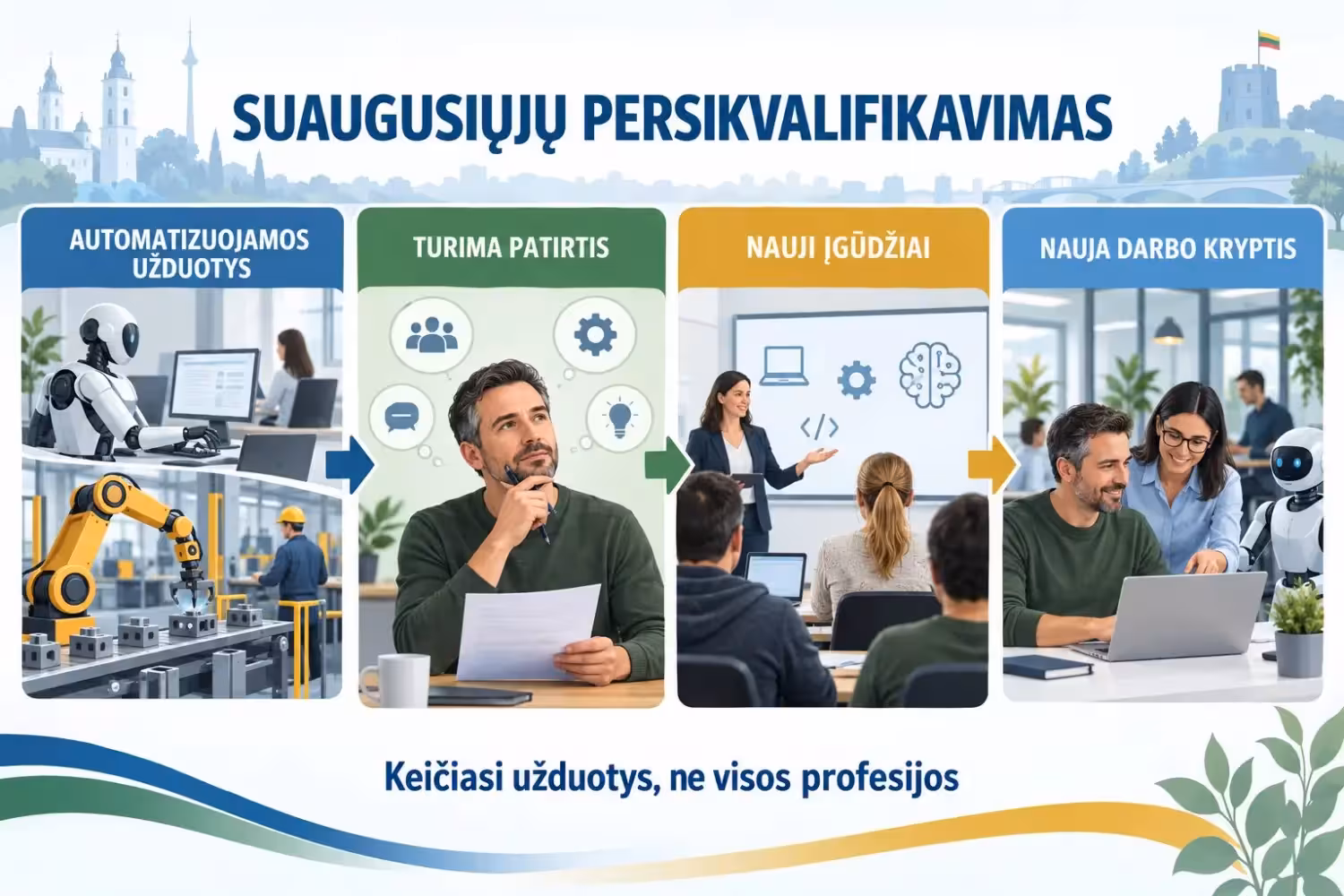 SUAUGUSIŲJŲ PERSIKVALIFIKAVIMAS

AUTOMATIZUOJAMOS UŽDUOTYS

TURIMA PATIRTIS

NAUJI ĮGŪDŽIAI

NAUJA DARBO KRYPTIS

Keičiasi užduotys, ne visos profesijos